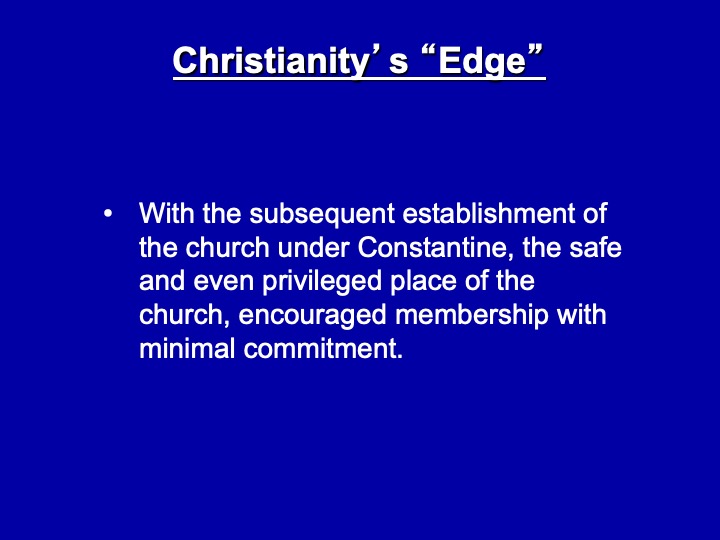 Christianity’s “Edge”

• With the subsequent establishment of the church under Constantine, the safe and even privileged place of the church, encouraged membership with minimal commitment.